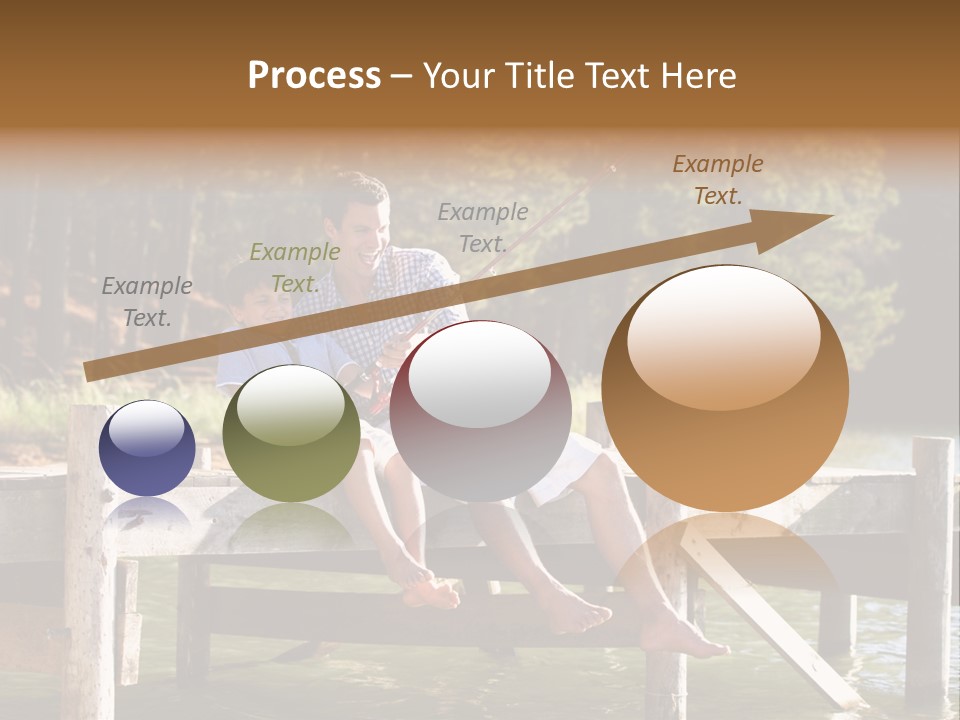 Process – Your Title Text Here

Example Text.

Example Text.

Example Text.

Example Text.